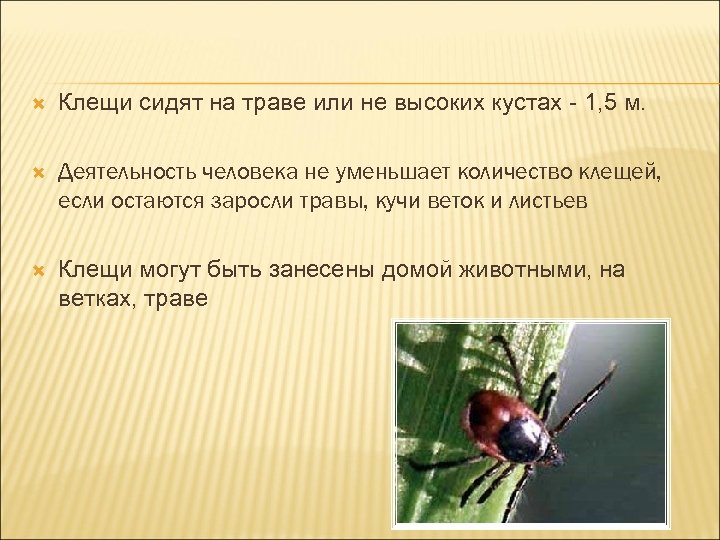 Клещи сидят на траве или не высоких кустах - 1,5 м.

Деятельность человека не уменьшает количество клещей, если остаются заросли травы, кучи веток и листьев

Клещи могут быть занесены домой животными, на ветках, траве